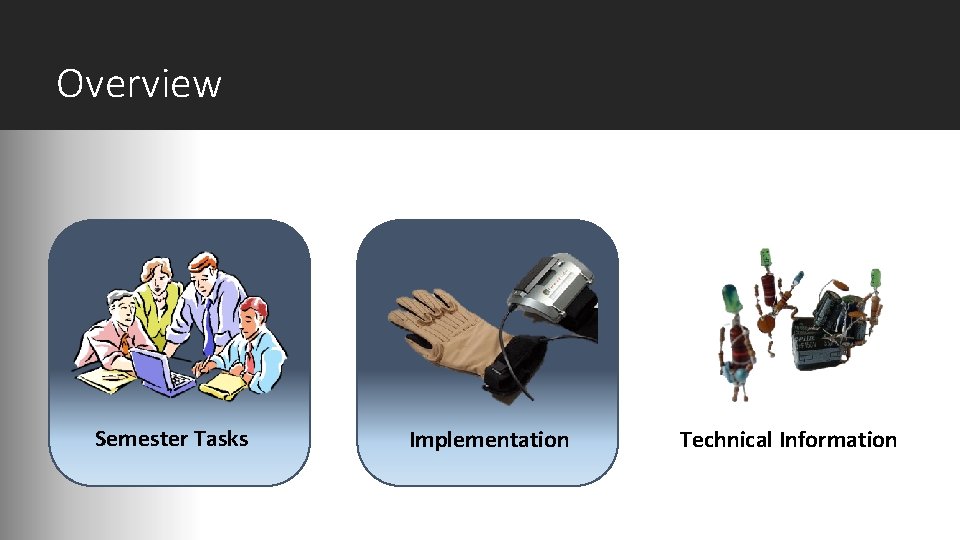 Overview

Semester Tasks

Implementation

Technical Information